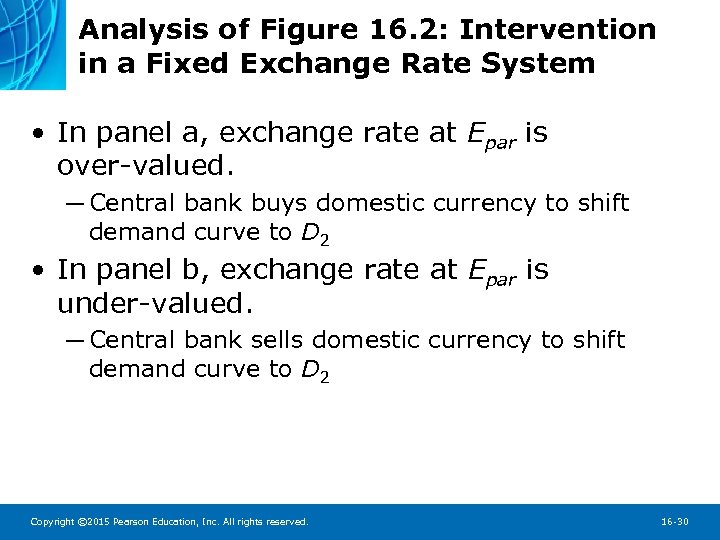 Analysis of Figure 16.2: Intervention in a Fixed Exchange Rate System

• In panel a, exchange rate at $E_{par}$ is over-valued.

– Central bank buys domestic currency to shift demand curve to $D_2$

• In panel b, exchange rate at $E_{par}$ is under-valued.

– Central bank sells domestic currency to shift demand curve to $D_2$

Copyright ©2015 Pearson Education, Inc. All rights reserved.

16-30